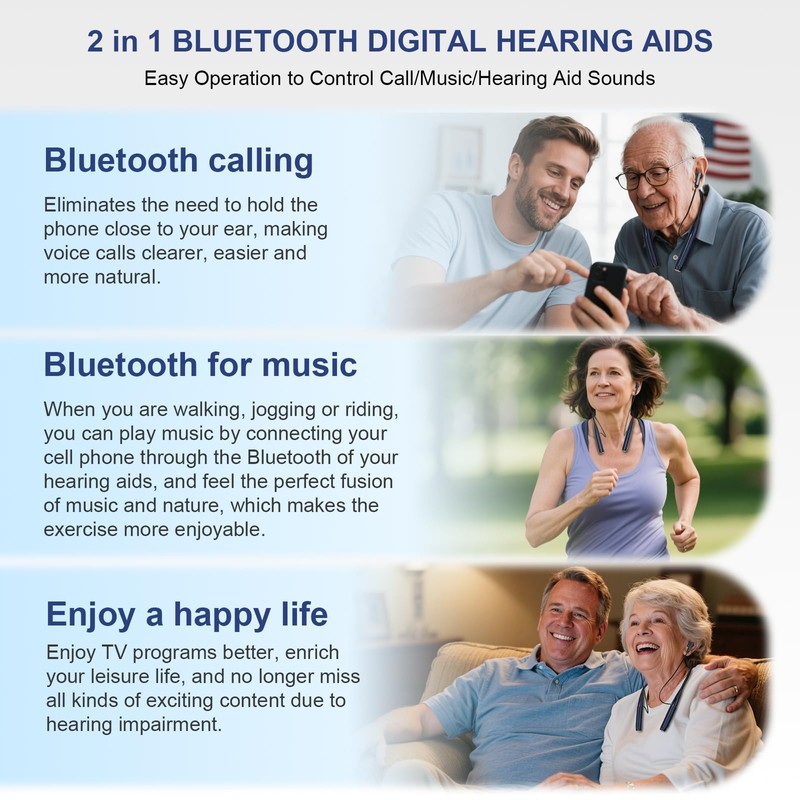 2 in 1 BLUETOOTH DIGITAL HEARING AIDS

Easy Operation to Control Call/Music/Hearing Aid Sounds

Bluetooth calling

Eliminates the need to hold the phone close to your ear, making voice calls clearer, easier and more natural.

Bluetooth for music

When you are walking, jogging or riding, you can play music by connecting your cell phone through the Bluetooth of your hearing aids, and feel the perfect fusion of music and nature, which makes the exercise more enjoyable.

Enjoy a happy life

Enjoy TV programs better, enrich your leisure life, and no longer miss all kinds of exciting content due to hearing impairment.